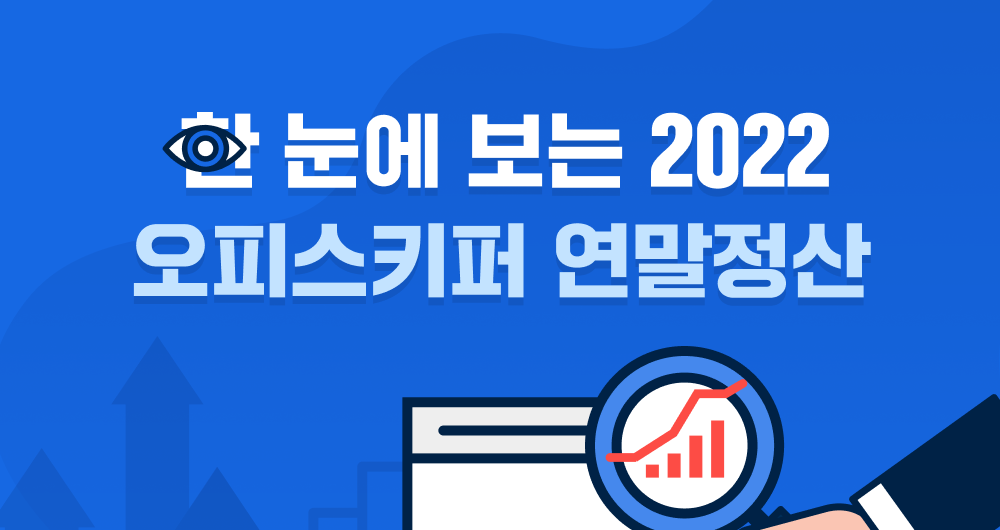 한 눈에 보는 2022
오피스키퍼 연말정산